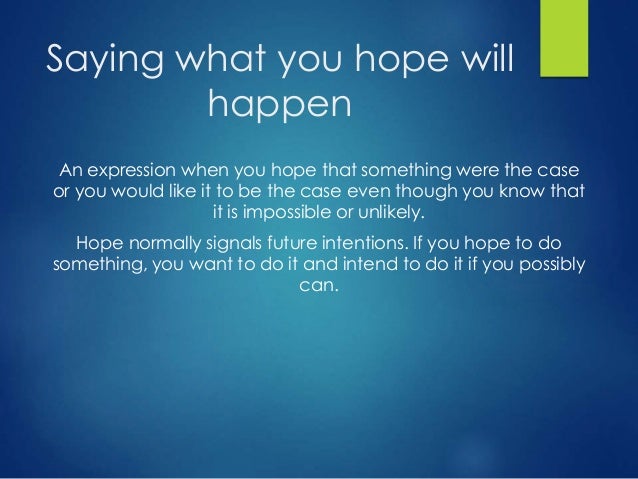 Saying what you hope will happen

An expression when you hope that something were the case or you would like it to be the case even though you know that it is impossible or unlikely.

Hope normally signals future intentions. If you hope to do something, you want to do it and intend to do it if you possibly can.